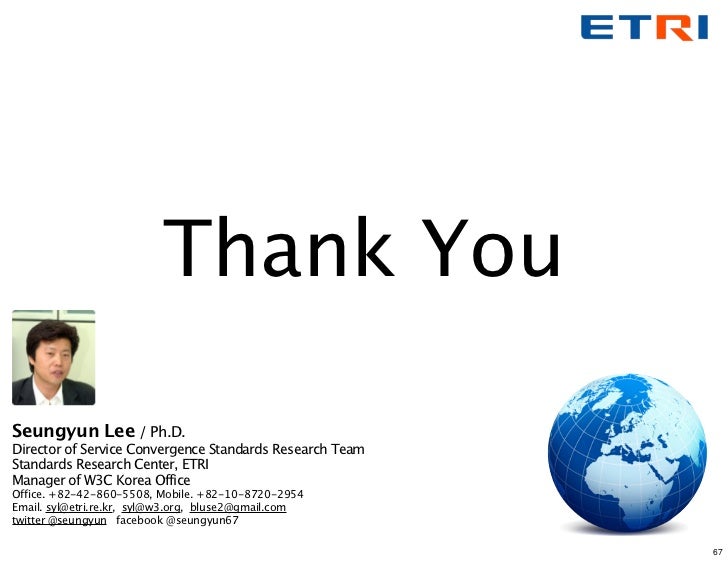 ETRI

Thank You

Seungyun Lee / Ph.D.
Director of Service Convergence Standards Research Team
Standards Research Center, ETRI
Manager of W3C Korea Office
Office. +82-42-860-5508, Mobile. +82-10-8720-2954
Email. syl@etri.re.kr, syl@w3.org, bluse2@gmail.com
twitter @seungyun facebook @seungyun67

67